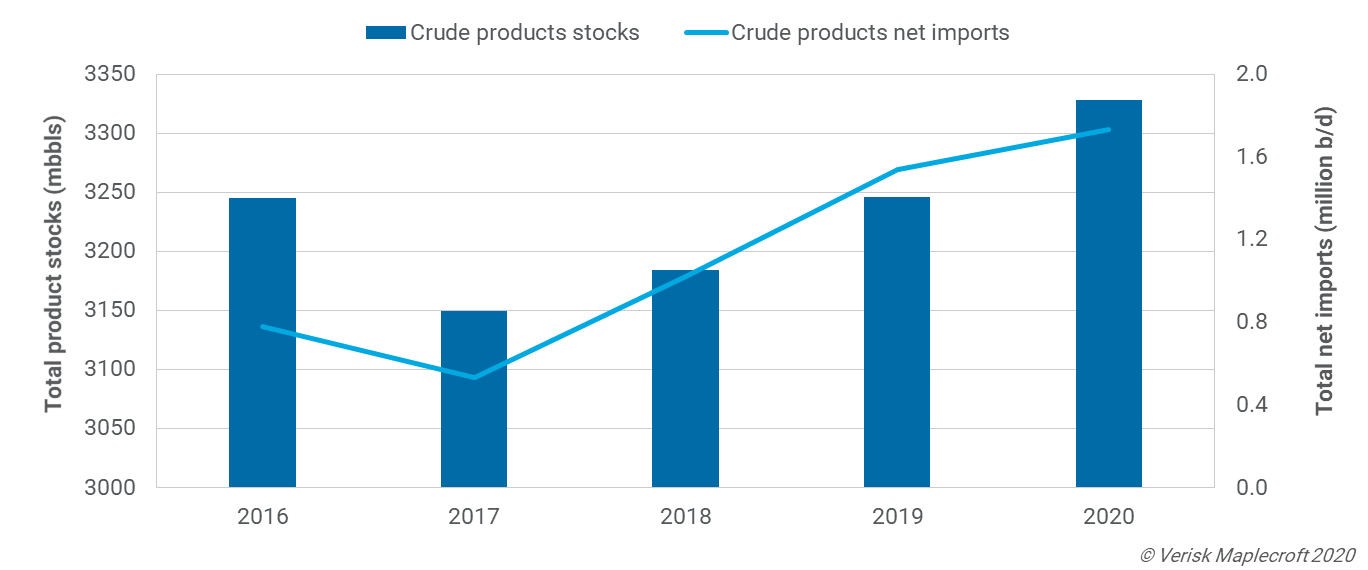 Crude products stocks
Crude products net imports

Total product stocks (mbbls)

3350
3300
3250
3200
3150
3100
3050
3000

Total net imports (million b/d)

2.0
1.6
1.2
0.8
0.4
0.0

2016
2017
2018
2019
2020

© Verisk Maplecroft 2020